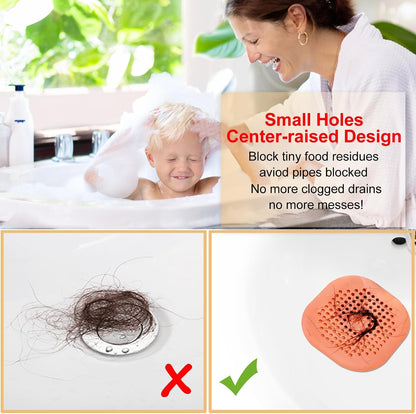 Small Holes
Center-raised Design

Block tiny food residues
aviod pipes blocked
No more clogged drains
no more messes!